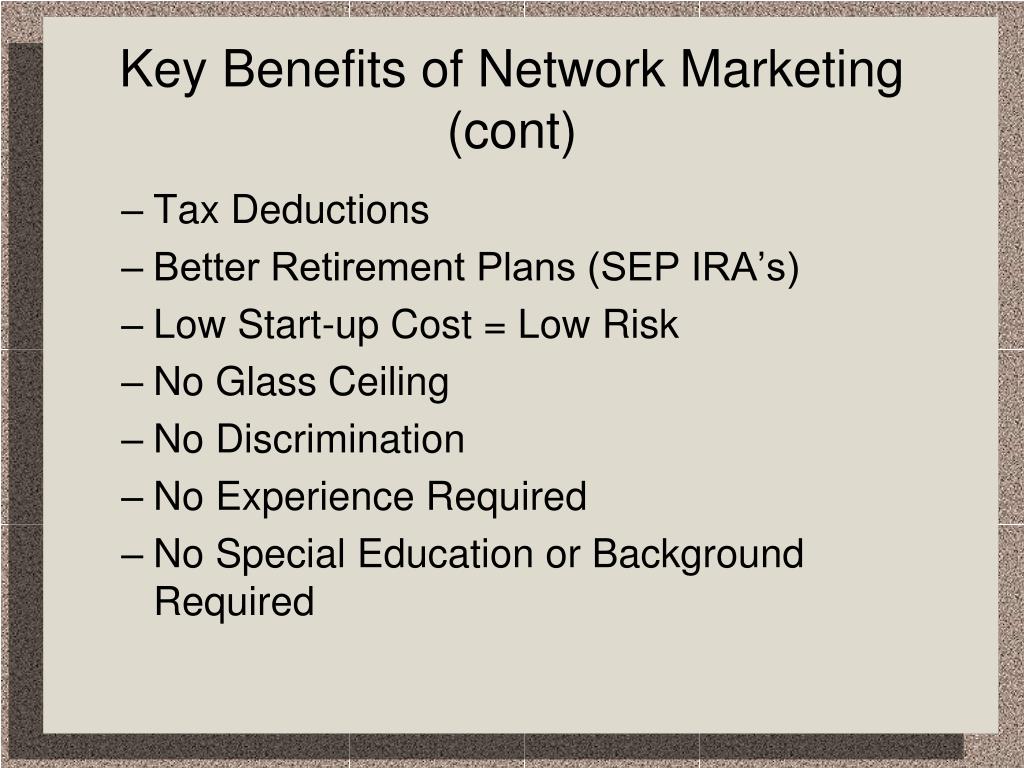 Key Benefits of Network Marketing (cont)

– Tax Deductions
– Better Retirement Plans (SEP IRA’s)
– Low Start-up Cost = Low Risk
– No Glass Ceiling
– No Discrimination
– No Experience Required
– No Special Education or Background Required